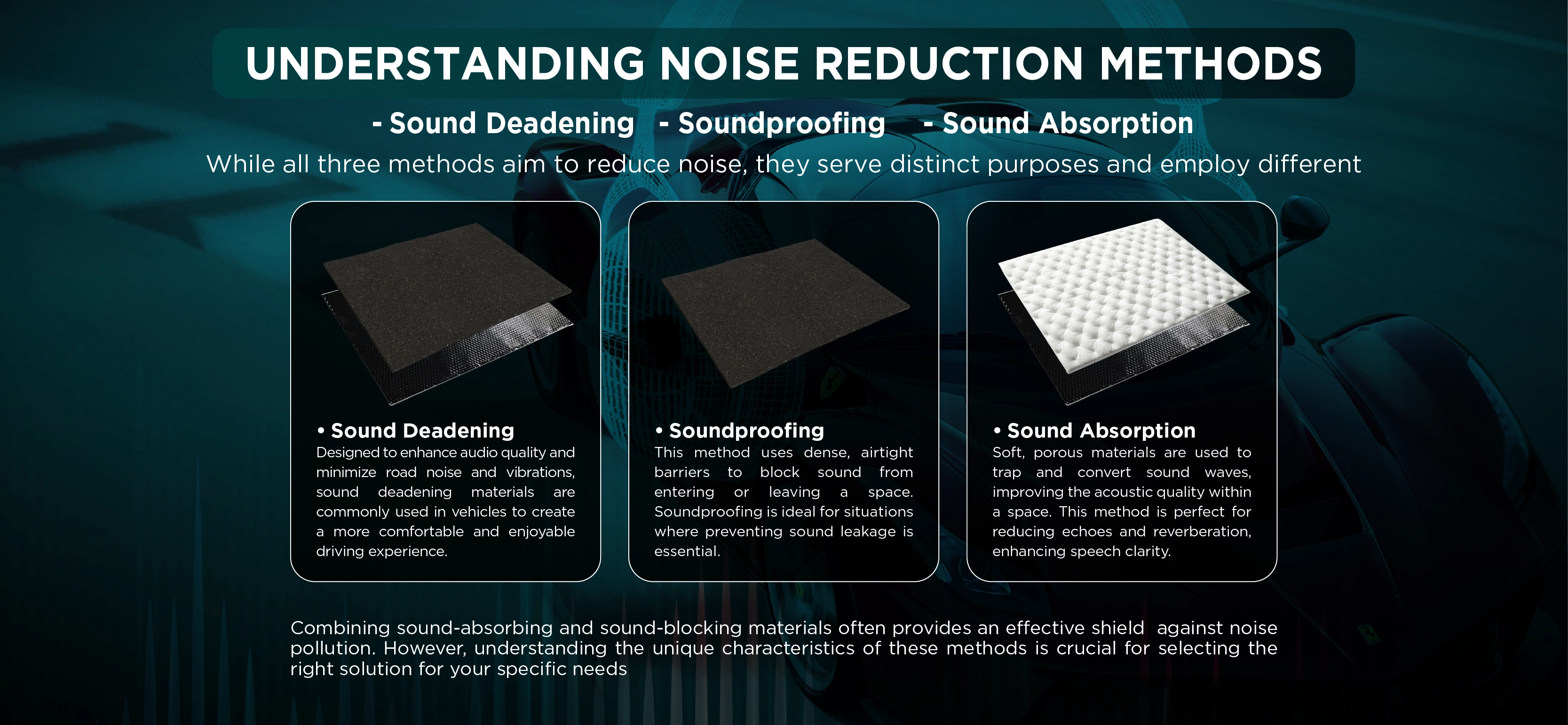 UNDERSTANDING NOISE REDUCTION METHODS

- Sound Deadening - Soundproofing - Sound Absorption

While all three methods aim to reduce noise, they serve distinct purposes and employ different

• Sound Deadening
Designed to enhance audio quality and minimize road noise and vibrations, sound deadening materials are commonly used in vehicles to create a more comfortable and enjoyable driving experience.

• Soundproofing
This method uses dense, airtight barriers to block sound from entering or leaving a space. Soundproofing is ideal for situations where preventing sound leakage is essential.

• Sound Absorption
Soft, porous materials are used to trap and convert sound waves, improving the acoustic quality within a space. This method is perfect for reducing echoes and reverberation, enhancing speech clarity.

Combining sound-absorbing and sound-blocking materials often provides an effective shield against noise pollution. However, understanding the unique characteristics of these methods is crucial for selecting the right solution for your specific needs